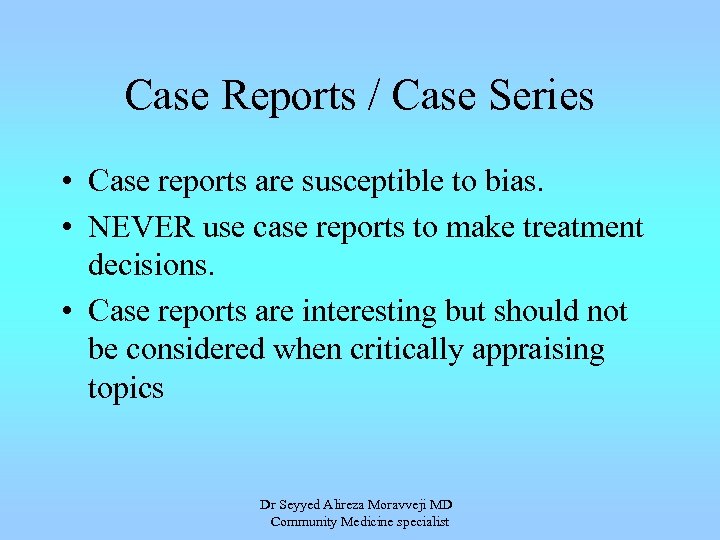 Case Reports / Case Series

• Case reports are susceptible to bias.
• NEVER use case reports to make treatment decisions.
• Case reports are interesting but should not be considered when critically appraising topics

Dr Seyyed Alireza Moravveji MD
Community Medicine specialist